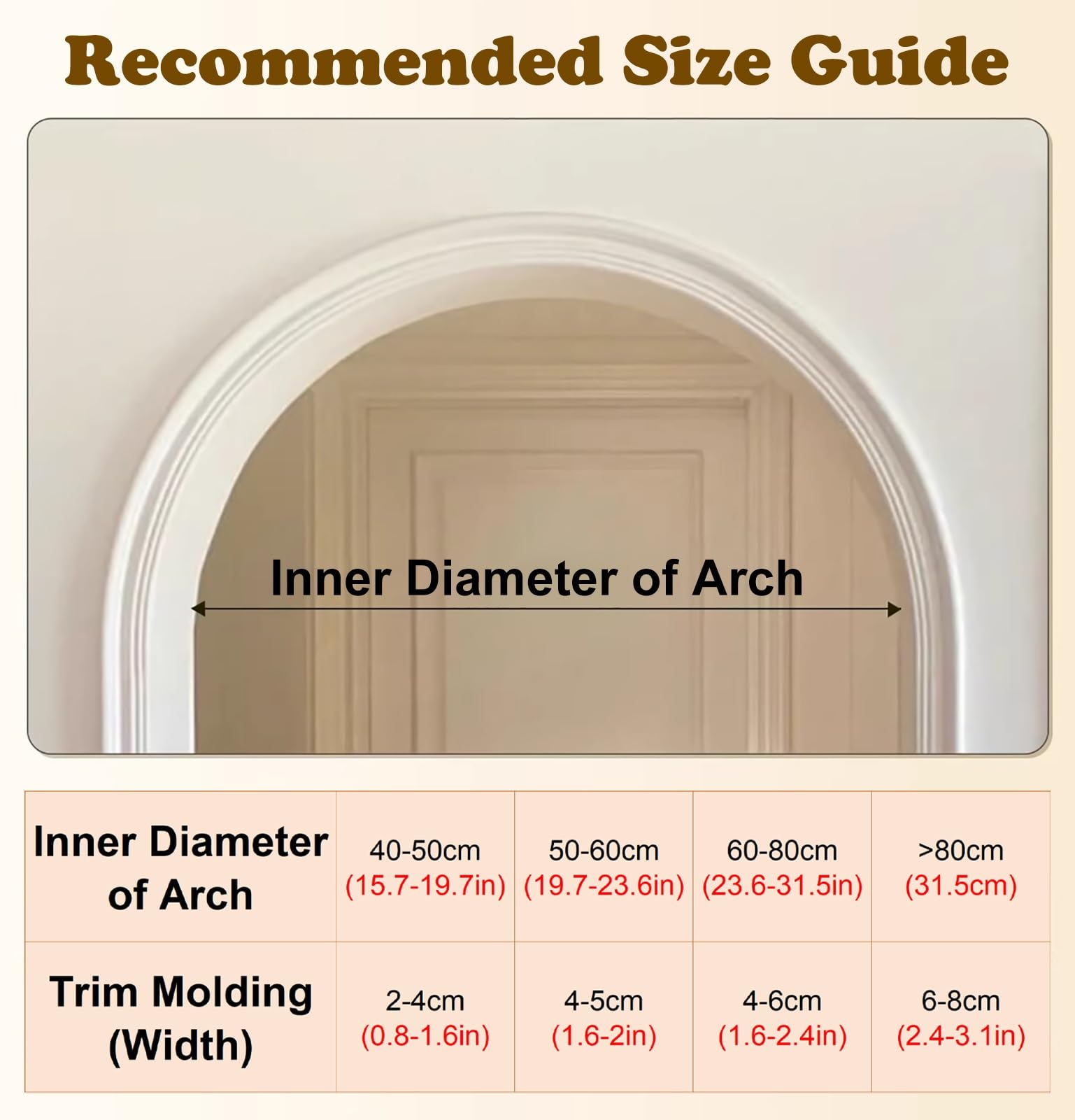 Recommended Size Guide

Inner Diameter of Arch

| Inner Diameter of Arch | 40-50cm (15.7-19.7in) | 50-60cm (19.7-23.6in) | 60-80cm (23.6-31.5in) | >80cm (31.5cm) |
|---|---|---|---|---|
| Trim Molding (Width) | 2-4cm (0.8-1.6in) | 4-5cm (1.6-2in) | 4-6cm (1.6-2.4in) | 6-8cm (2.4-3.1in) |